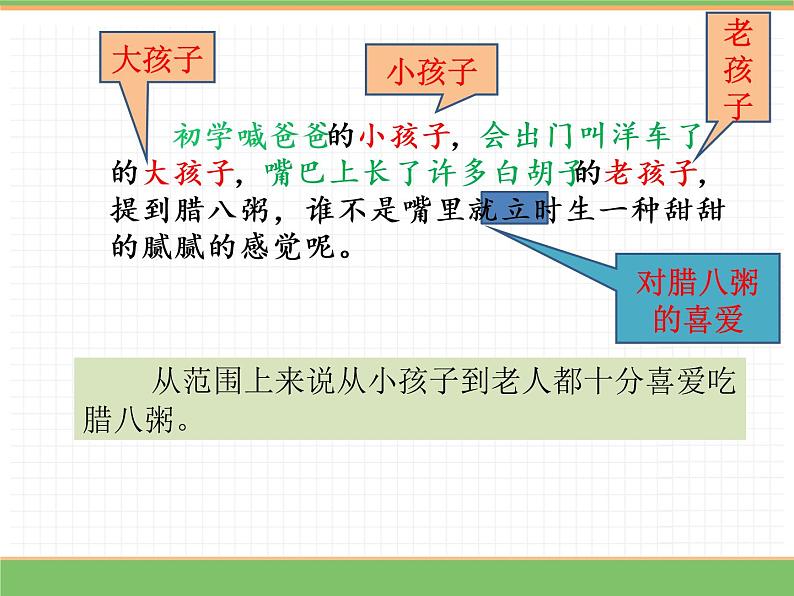 大孩子

小孩子

老孩子

初学喊爸爸的小孩子，会出门叫洋车了的大孩子，嘴巴上长了许多白胡子的老孩子，提到腊八粥，谁不是嘴里就立时生一种甜甜的腻腻的感觉呢。

对腊八粥的喜爱

从范围上来说从小孩子到老人都十分喜爱吃腊八粥。